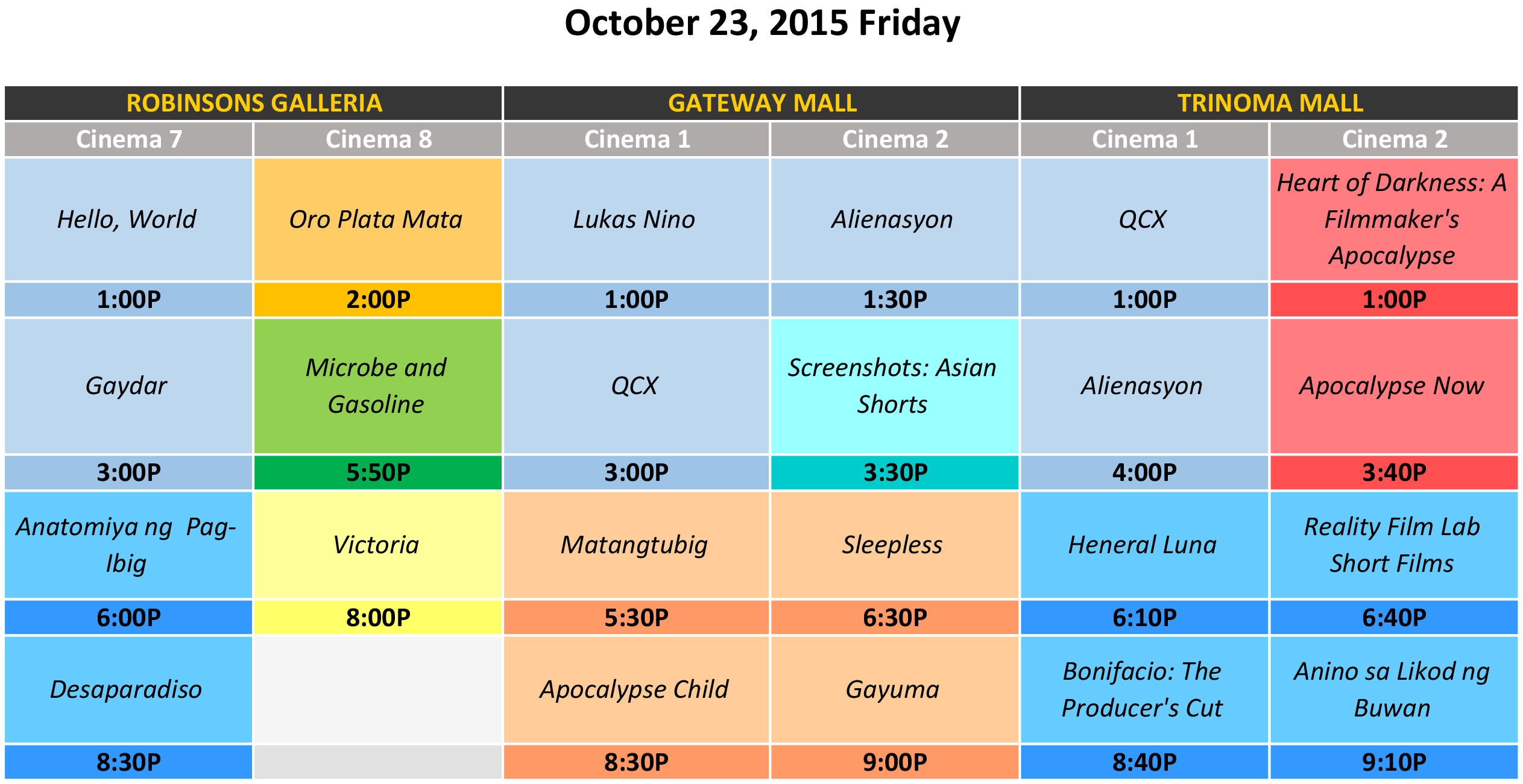 October 23, 2015 Friday

| ROBINSONS GALLERIA | | GATEWAY MALL | | TRINOMA MALL | |
|---|---|---|---|---|---|
| Cinema 7 | Cinema 8 | Cinema 1 | Cinema 2 | Cinema 1 | Cinema 2 |
| Hello, World | Oro Plata Mata | Lukas Nino | Alienasyon | QCX | Heart of Darkness: A Filmmaker's Apocalypse |
| 1:00P | 2:00P | 1:00P | 1:30P | 1:00P | 1:00P |
| Gaydar | Microbe and Gasoline | QCX | Screenshots: Asian Shorts | Alienasyon | Apocalypse Now |
| 3:00P | 5:50P | 3:00P | 3:30P | 4:00P | 3:40P |
| Anatomiya ng Pag-Ibig | Victoria | Matangtubig | Sleepless | Heneral Luna | Reality Film Lab Short Films |
| 6:00P | 8:00P | 5:30P | 6:30P | 6:10P | 6:40P |
| Desaparadiso | | Apocalypse Child | Gayuma | Bonifacio: The Producer's Cut | Anino sa Likod ng Buwan |
| 8:30P | | 8:30P | 9:00P | 8:40P | 9:10P |